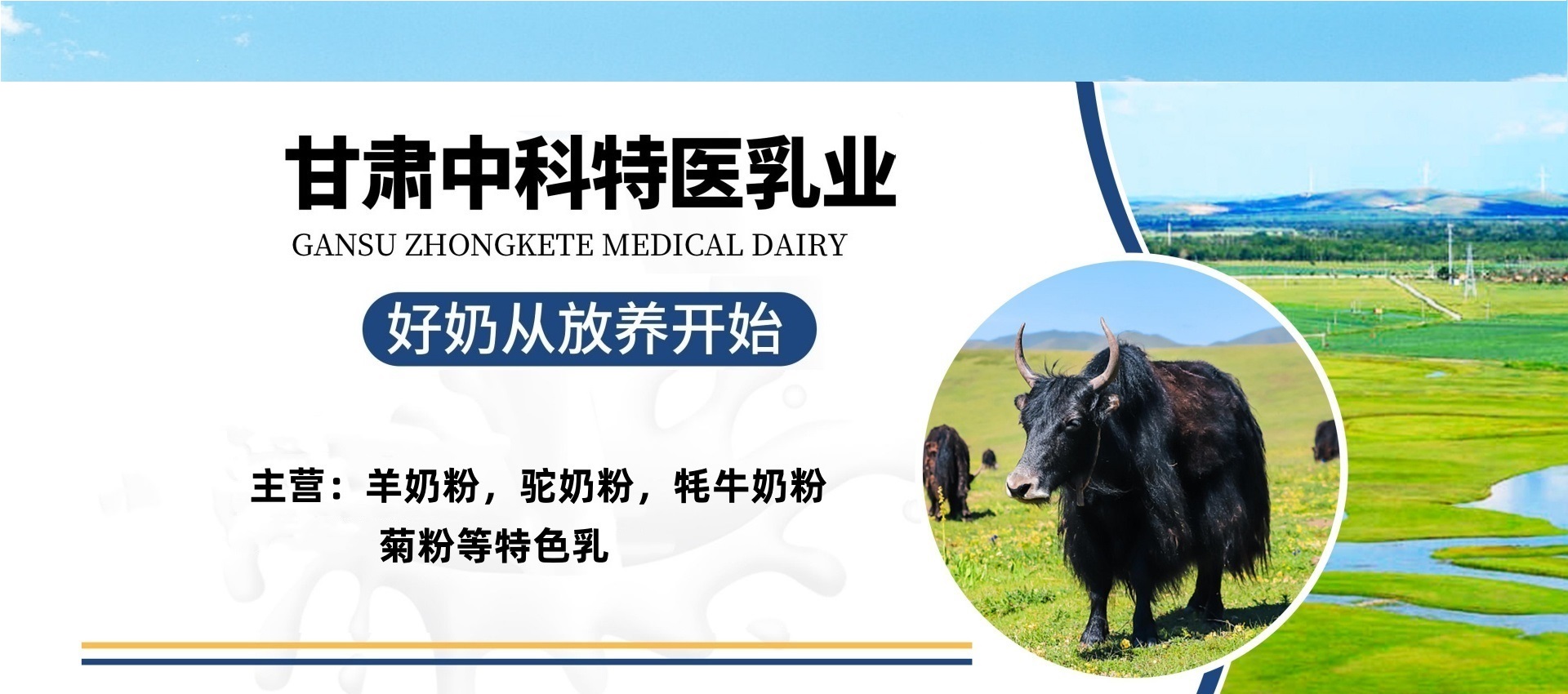 甘肃中科特医乳业

GANSU ZHONGKETE MEDICAL DAIRY

好奶从放养开始

主营：羊奶粉，驼奶粉，牦牛奶粉
菊粉等特色乳